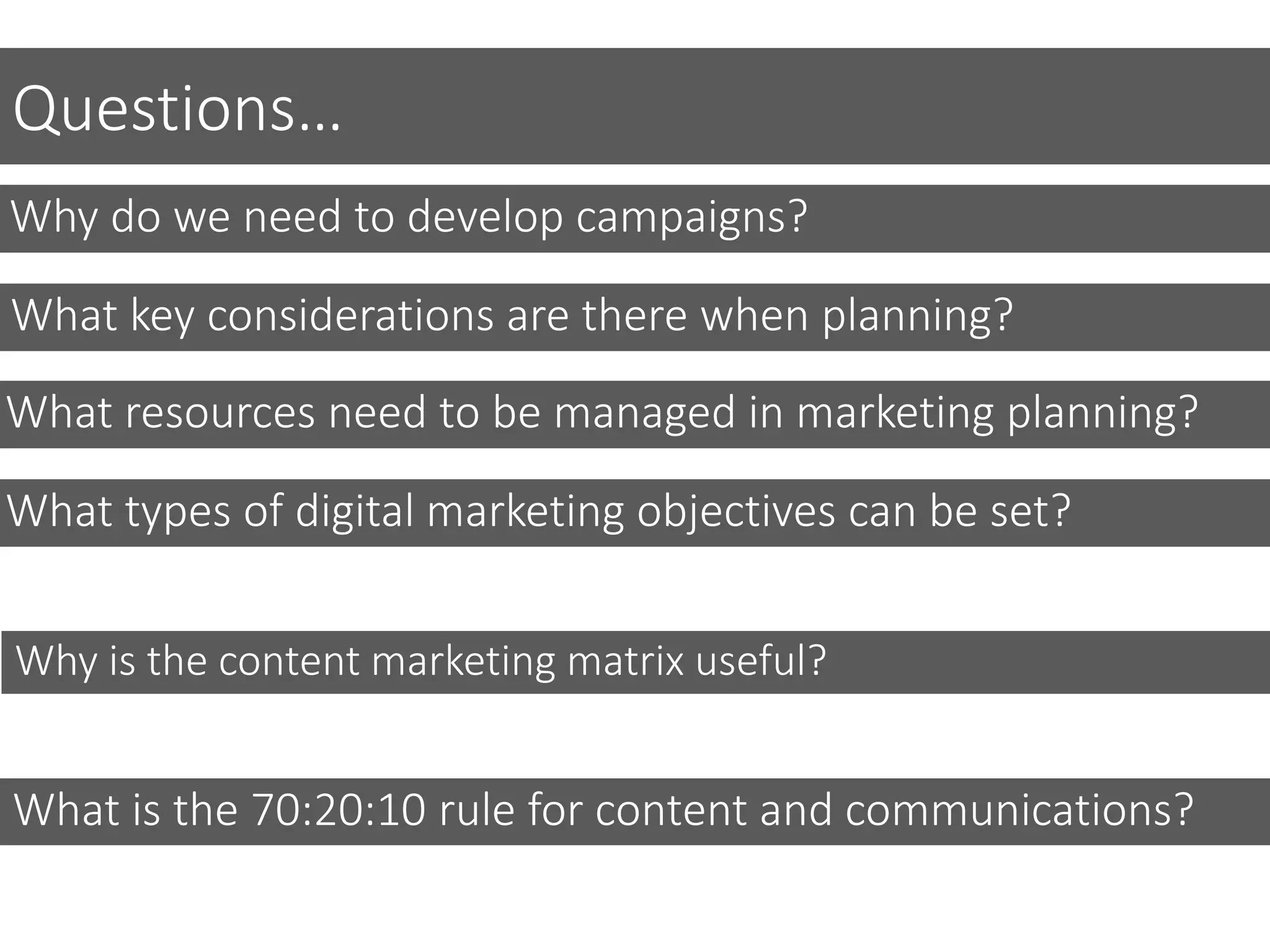 Questions…

Why do we need to develop campaigns?

What key considerations are there when planning?

What resources need to be managed in marketing planning?

What types of digital marketing objectives can be set?

Why is the content marketing matrix useful?

What is the 70:20:10 rule for content and communications?